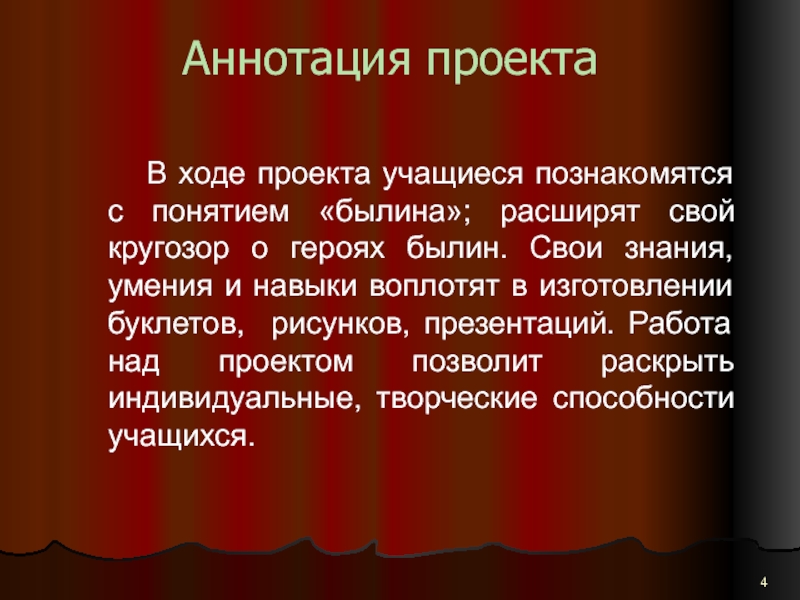 Аннотация проекта

В ходе проекта учащиеся познакомятся с понятием «былина»; расширят свой кругозор о героях былин. Свои знания, умения и навыки воплотят в изготовлении буклетов, рисунков, презентаций. Работа над проектом позволит раскрыть индивидуальные, творческие способности учащихся.

4